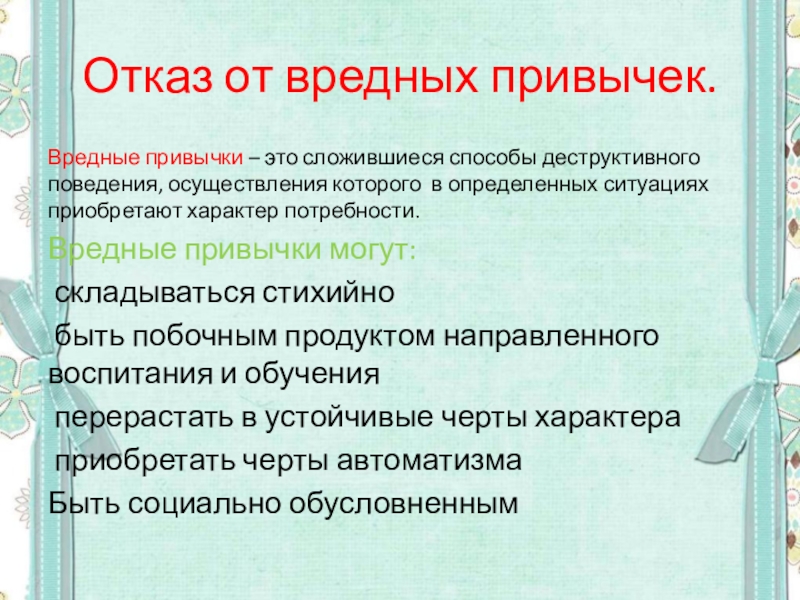 Отказ от вредных привычек.

Вредные привычки – это сложившиеся способы деструктивного поведения, осуществления которого в определенных ситуациях приобретают характер потребности.

Вредные привычки могут:

складываться стихийно

быть побочным продуктом направленного воспитания и обучения

перерастать в устойчивые черты характера

приобретать черты автоматизма

Быть социально обусловненным